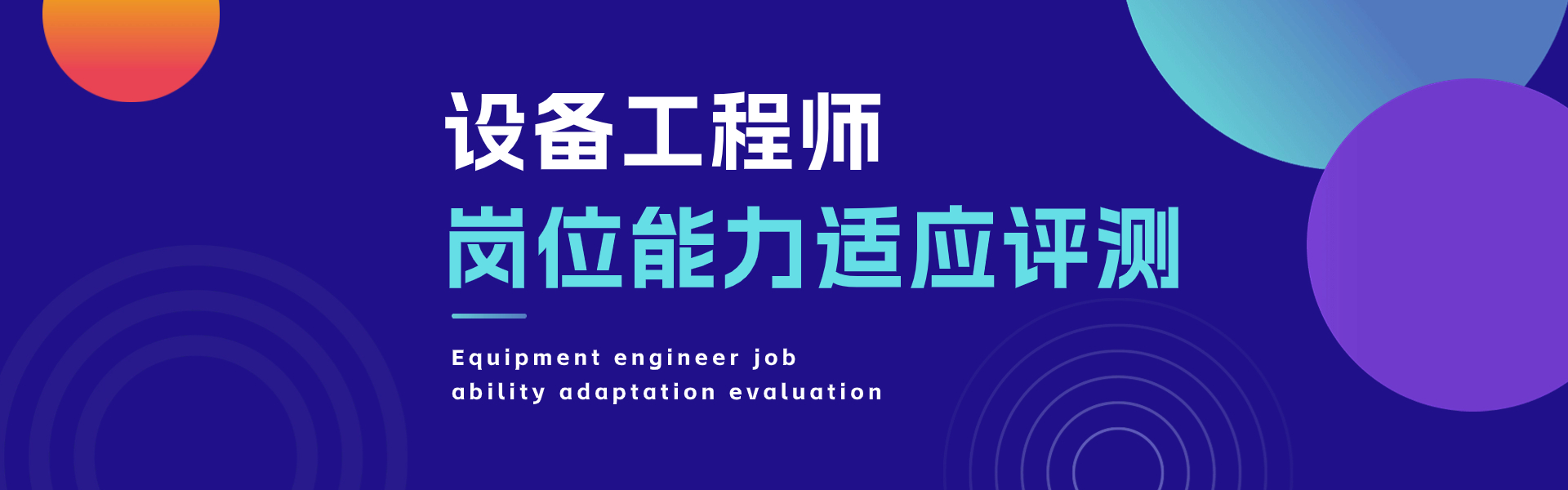 设备工程师
岗位能力适应评测

Equipment engineer job
ability adaptation evaluation